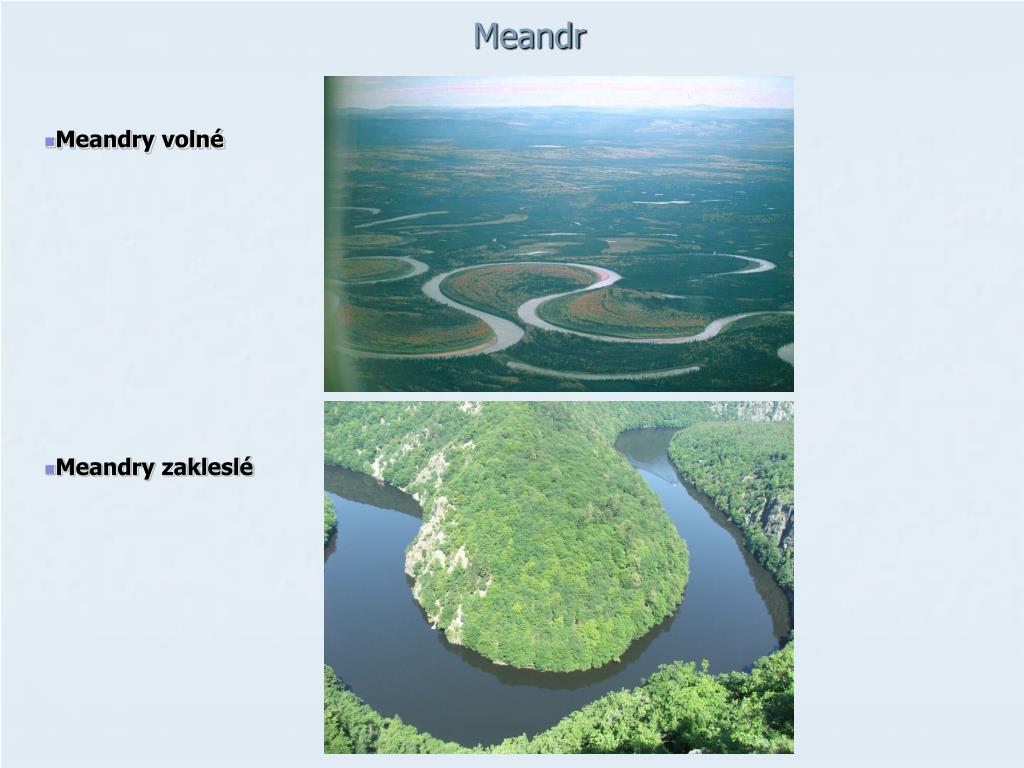 Meandr

Meandry volné

Meandry zakleslé